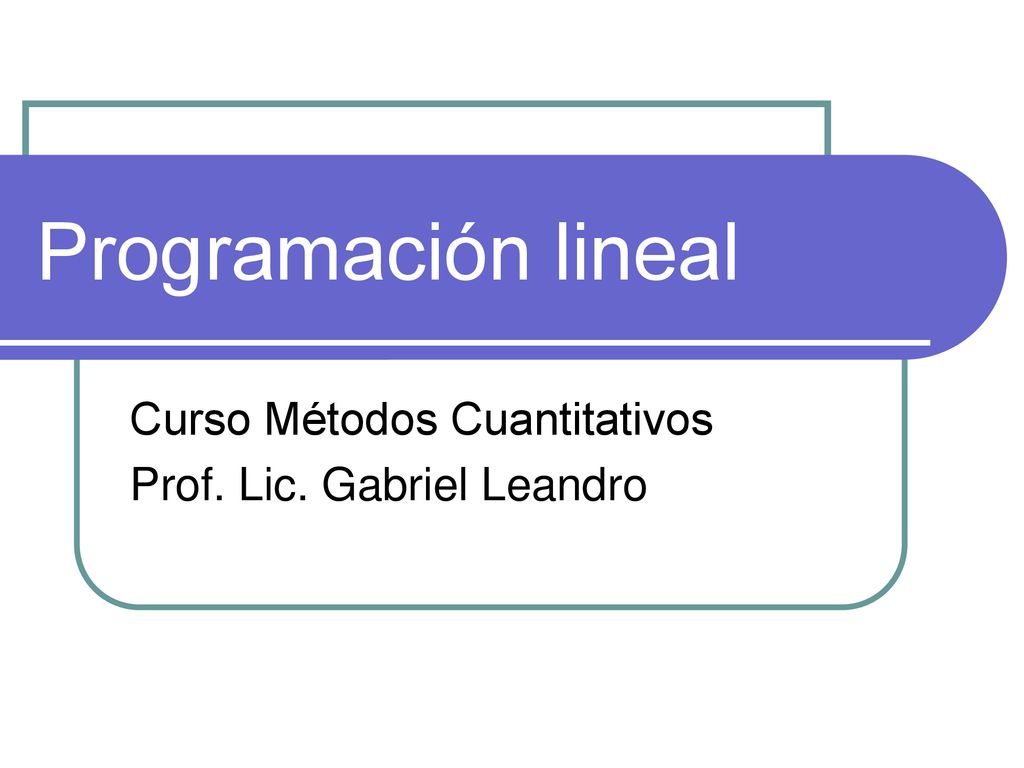 Programación lineal

Curso Métodos Cuantitativos
Prof. Lic. Gabriel Leandro